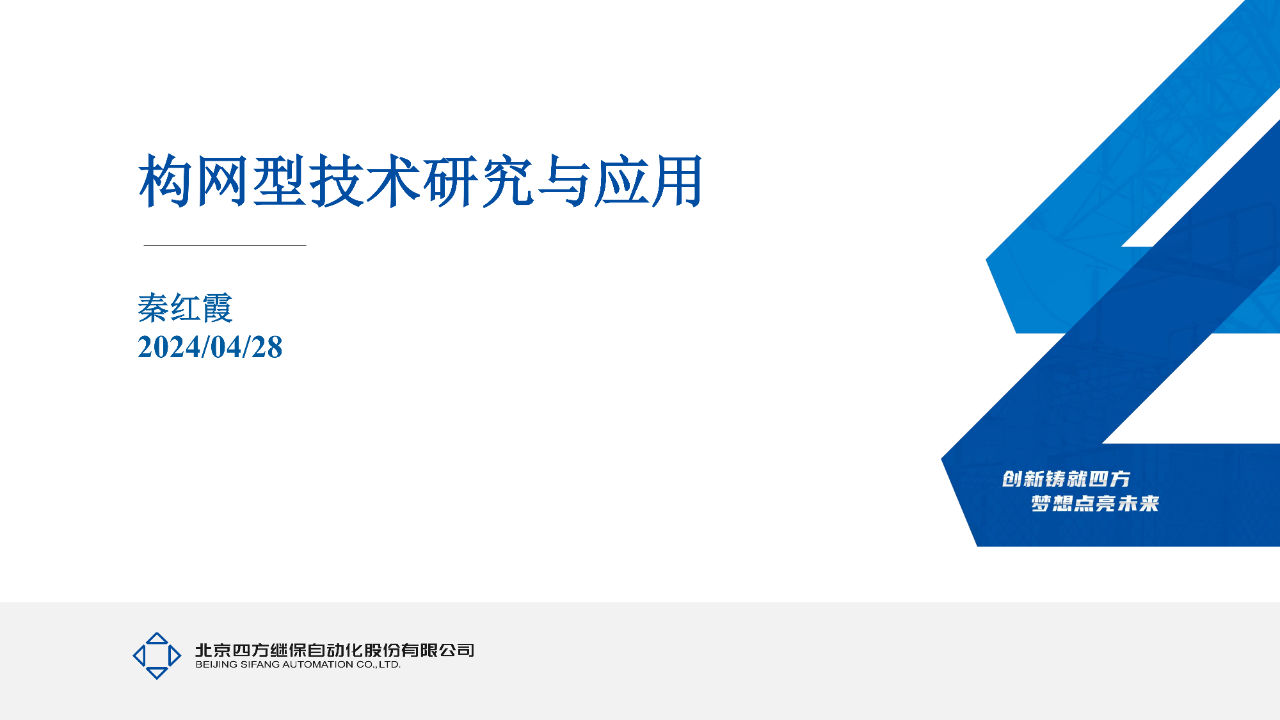 构网型技术研究与应用

秦红霞
2024/04/28

创新铸就四方
梦想点亮未来

北京四方继保自动化股份有限公司
BEIJING SIFANG AUTOMATION CO.,LTD.